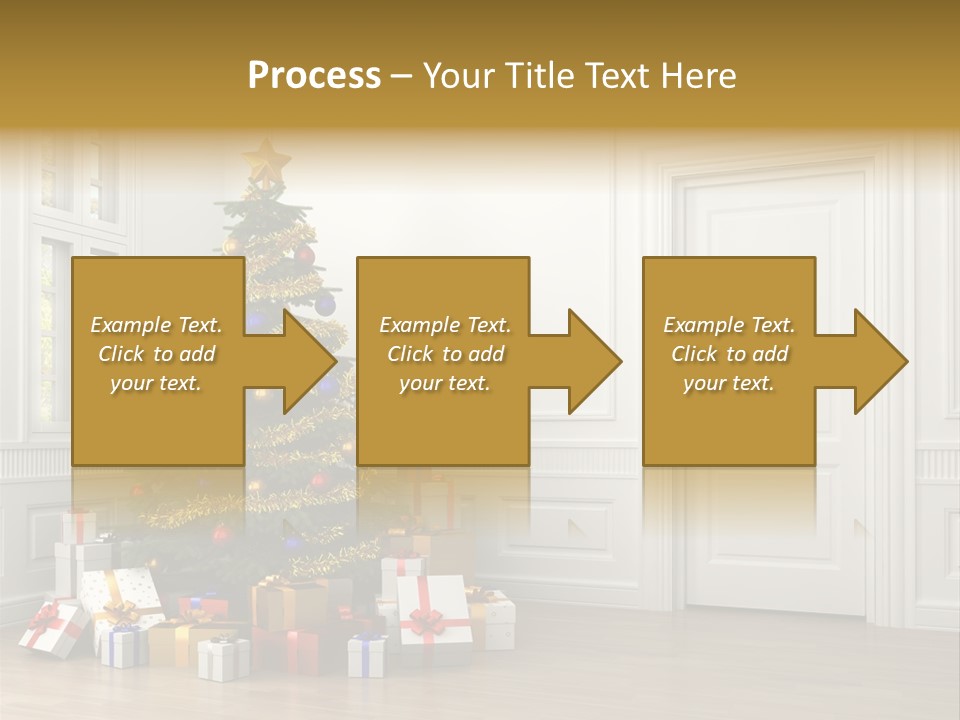 Process – Your Title Text Here

Example Text. Click to add your text.

Example Text. Click to add your text.

Example Text. Click to add your text.